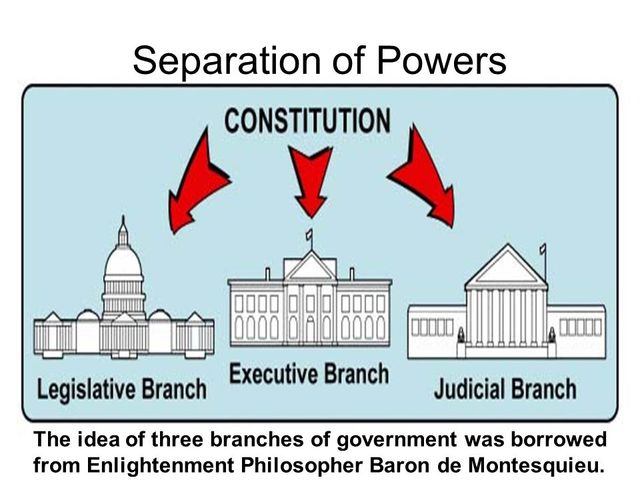 Separation of Powers

CONSTITUTION

Legislative Branch

Executive Branch

Judicial Branch

The idea of three branches of government was borrowed from Enlightenment Philosopher Baron de Montesquieu.